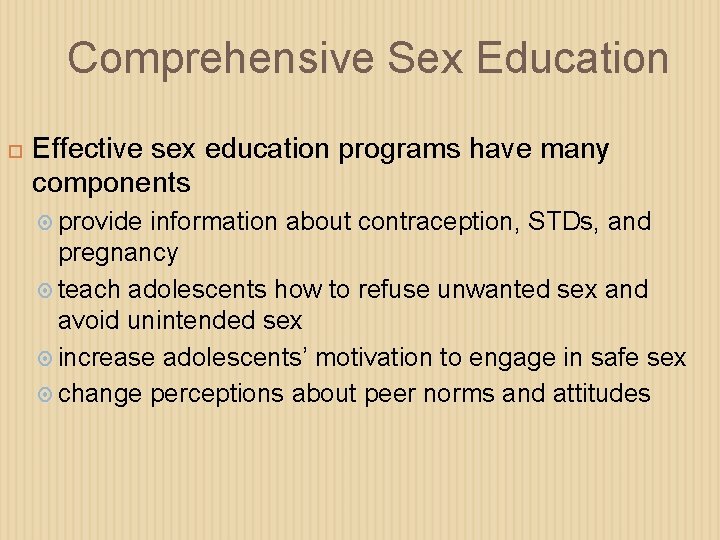 Comprehensive Sex Education

Effective sex education programs have many components

provide information about contraception, STDs, and pregnancy

teach adolescents how to refuse unwanted sex and avoid unintended sex

increase adolescents’ motivation to engage in safe sex

change perceptions about peer norms and attitudes